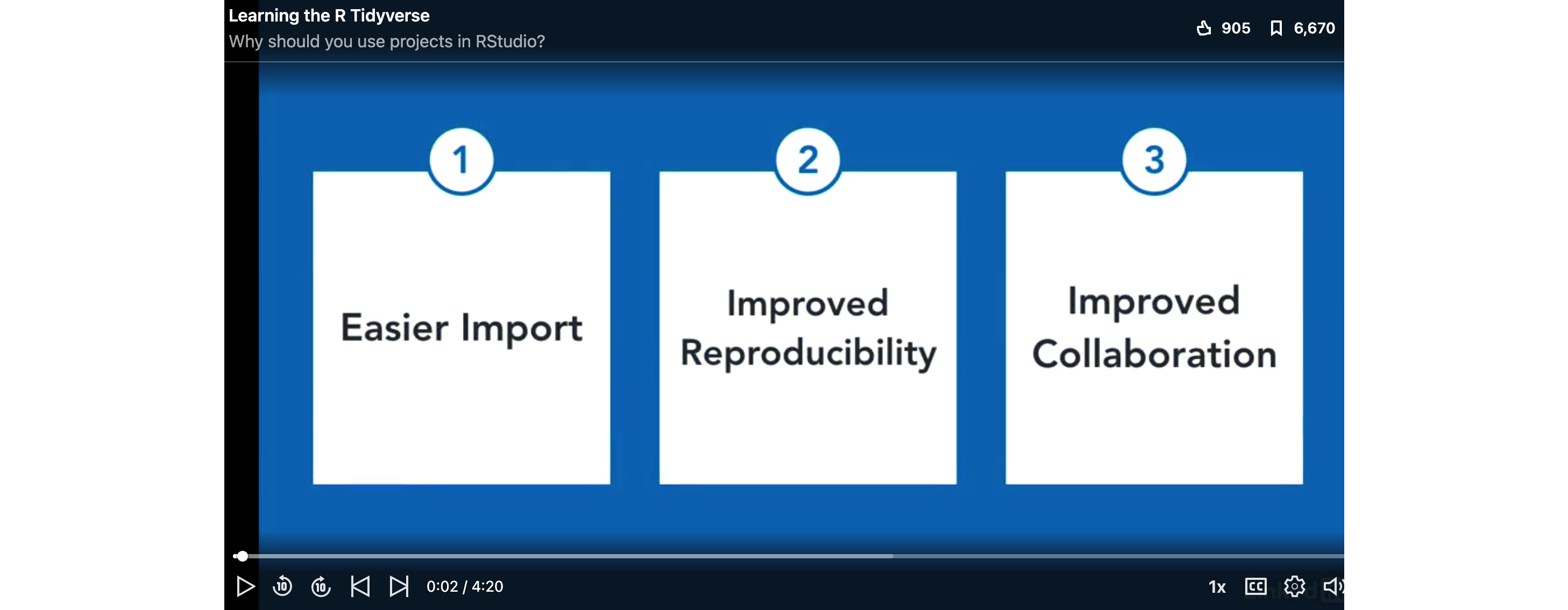 Learning the R Tidyverse
Why should you use projects in RStudio?

905 6,670

1
Easier Import

2
Improved Reproducibility

3
Improved Collaboration

10 10 0:02 / 4:20 1x CC